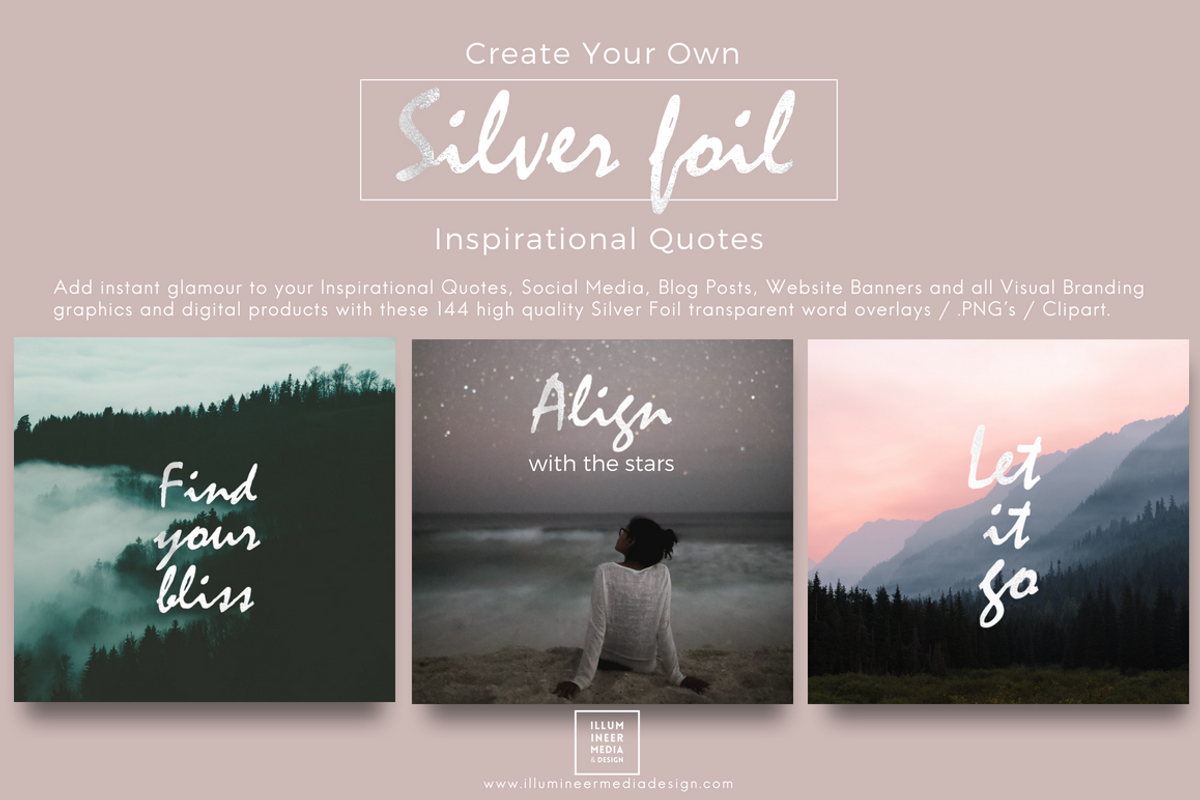 Create Your Own

Silver foil

Inspirational Quotes

Add instant glamour to your Inspirational Quotes, Social Media, Blog Posts, Website Banners and all Visual Branding graphics and digital products with these 144 high quality Silver Foil transparent word overlays / .PNG's / Clipart.

Find your bliss

Align with the stars

Let it go

ILLUM INEER MEDIA & DESIGN

www.illumineermediadesign.com